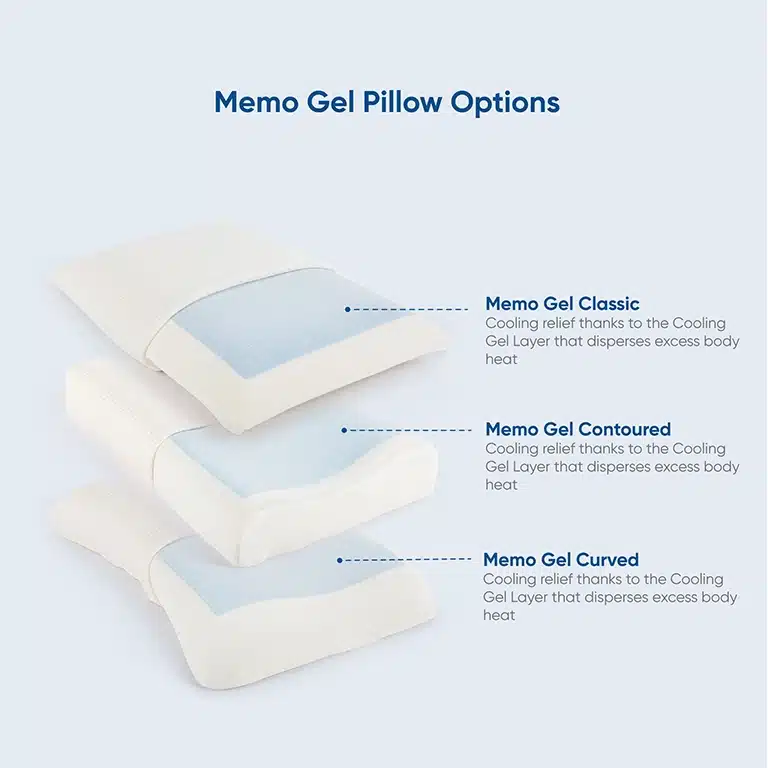 Memo Gel Pillow Options

Memo Gel Classic
Cooling relief thanks to the Cooling Gel Layer that disperses excess body heat

Memo Gel Contoured
Cooling relief thanks to the Cooling Gel Layer that disperses excess body heat

Memo Gel Curved
Cooling relief thanks to the Cooling Gel Layer that disperses excess body heat